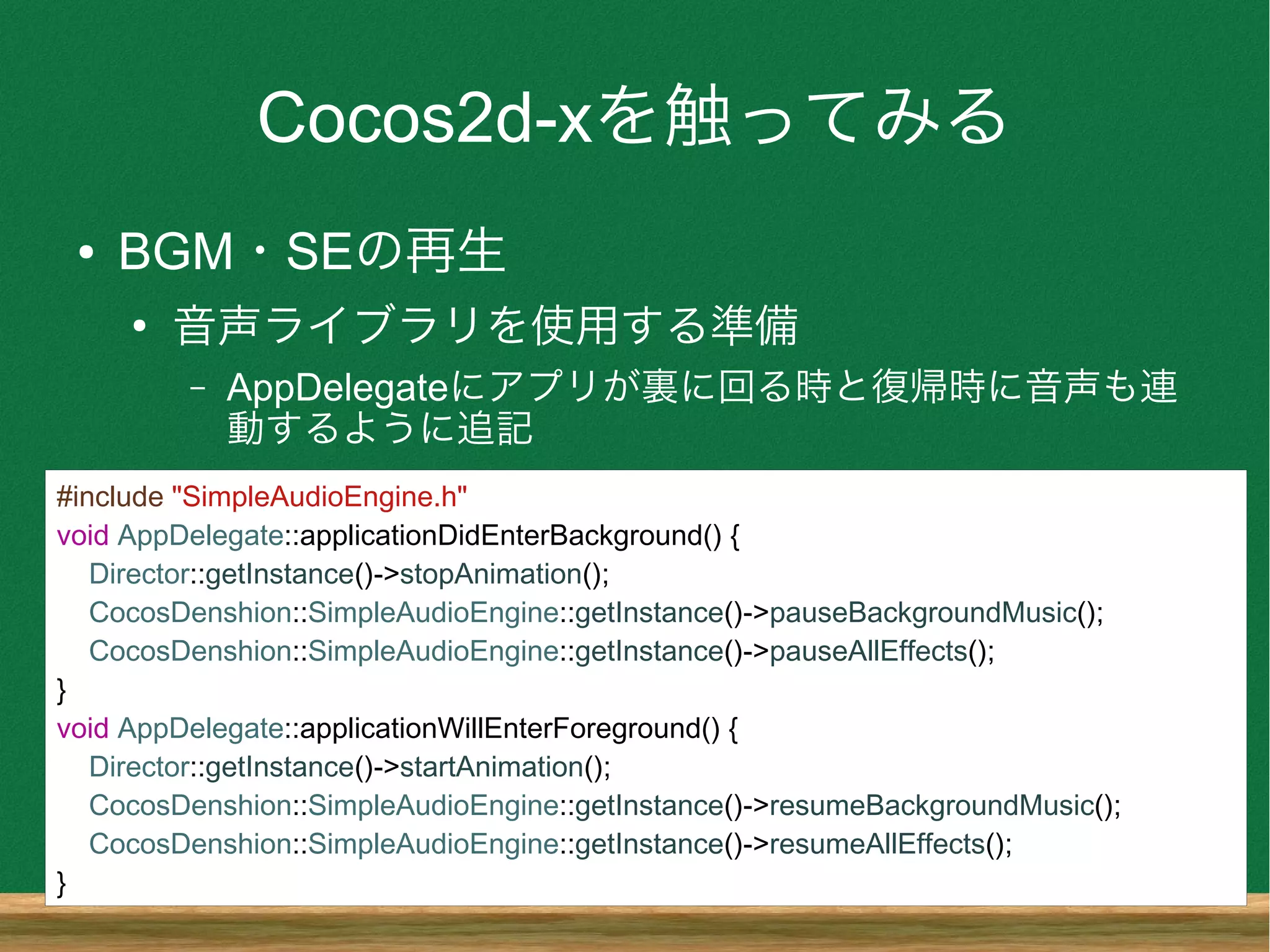 Cocos2d-xを触ってみる

• BGM・SEの再生

• 音声ライブラリを使用する準備

– AppDelegateにアプリが裏に回る時と復帰時に音声も連動するように追記

#include "SimpleAudioEngine.h"
void AppDelegate::applicationDidEnterBackground() {
Director::getInstance()->stopAnimation();
CocosDenshion::SimpleAudioEngine::getInstance()->pauseBackgroundMusic();
CocosDenshion::SimpleAudioEngine::getInstance()->pauseAllEffects();
}
void AppDelegate::applicationWillEnterForeground() {
Director::getInstance()->startAnimation();
CocosDenshion::SimpleAudioEngine::getInstance()->resumeBackgroundMusic();
CocosDenshion::SimpleAudioEngine::getInstance()->resumeAllEffects();
}